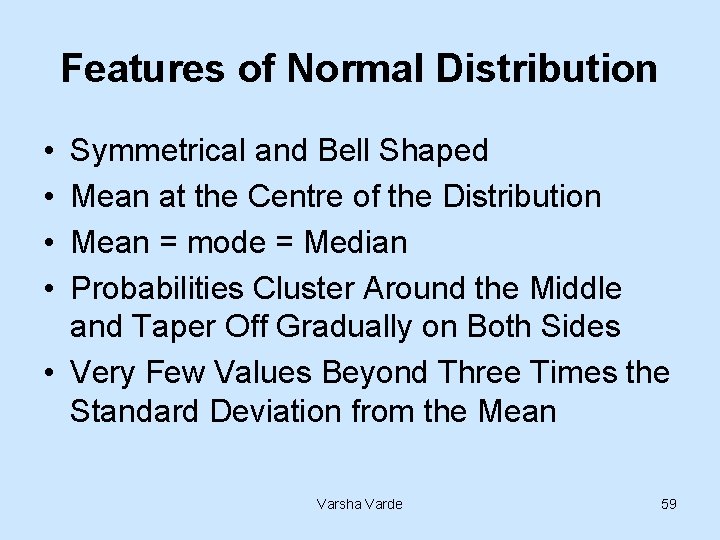 Features of Normal Distribution

• Symmetrical and Bell Shaped
• Mean at the Centre of the Distribution
• Mean = mode = Median
• Probabilities Cluster Around the Middle and Taper Off Gradually on Both Sides
• Very Few Values Beyond Three Times the Standard Deviation from the Mean

Varsha Varde

59